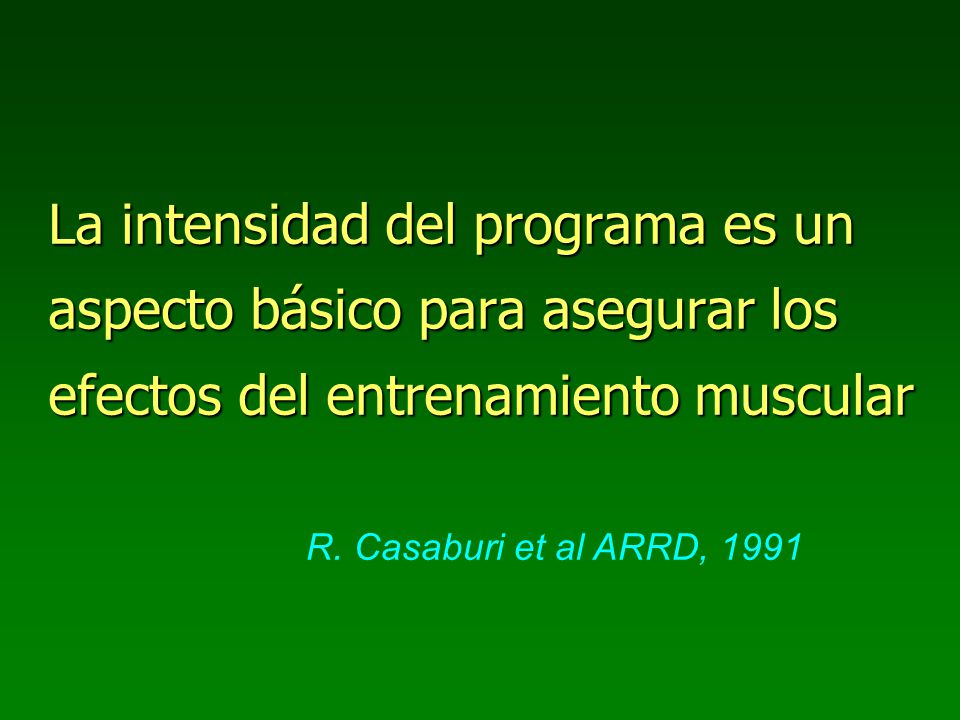 La intensidad del programa es un aspecto básico para asegurar los efectos del entrenamiento muscular

R. Casaburi et al ARRD, 1991